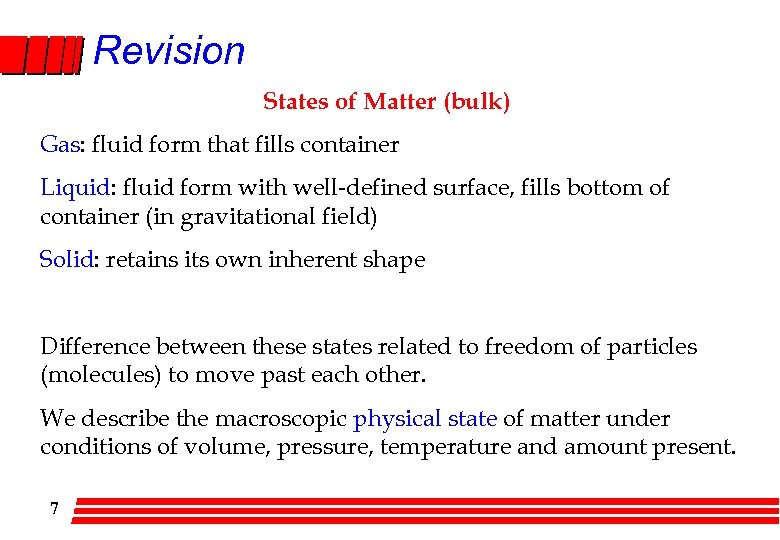 Revision

States of Matter (bulk)

Gas: fluid form that fills container

Liquid: fluid form with well-defined surface, fills bottom of container (in gravitational field)

Solid: retains its own inherent shape

Difference between these states related to freedom of particles (molecules) to move past each other.

We describe the macroscopic physical state of matter under conditions of volume, pressure, temperature and amount present.

7